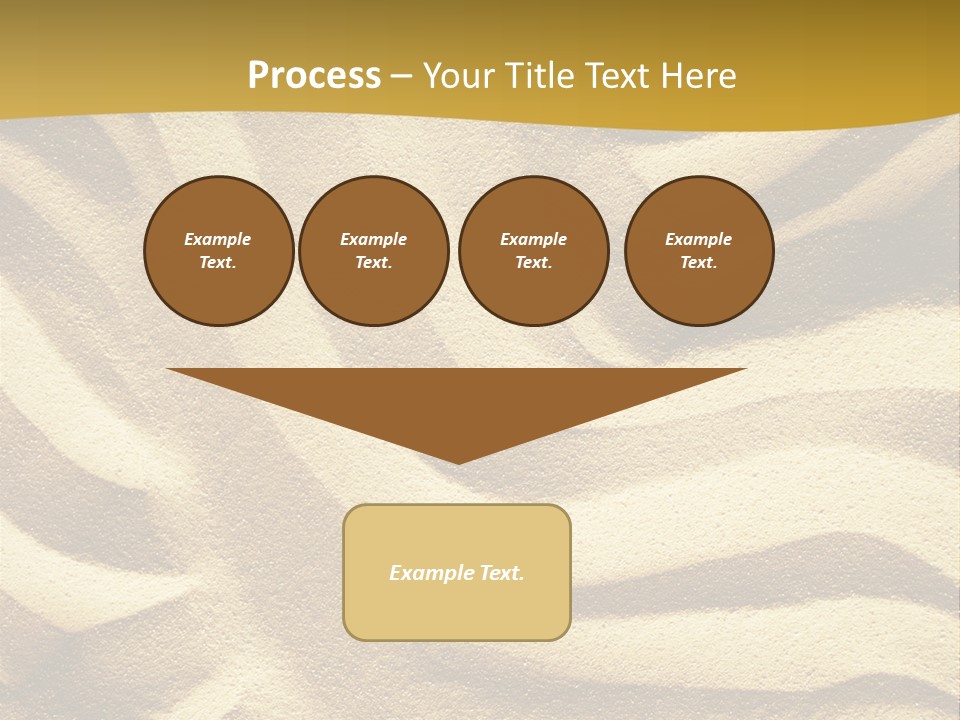 Process – Your Title Text Here

Example Text.

Example Text.

Example Text.

Example Text.

Example Text.